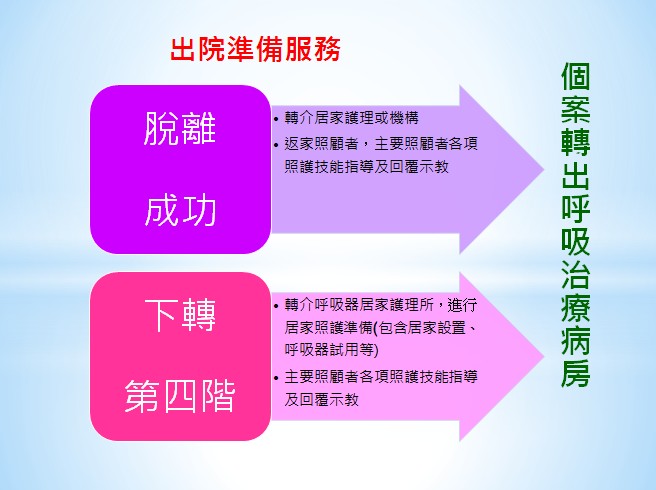 出院準備服務

脫離

成功

• 轉介居家護理或機構
• 返家照顧者，主要照顧者各項照護技能指導及回覆示教

下轉

第四階

• 轉介呼吸器居家護理所，進行居家照護準備(包含居家設置、呼吸器試用等)
• 主要照顧者各項照護技能指導及回覆示教

個案轉出呼吸治療病房